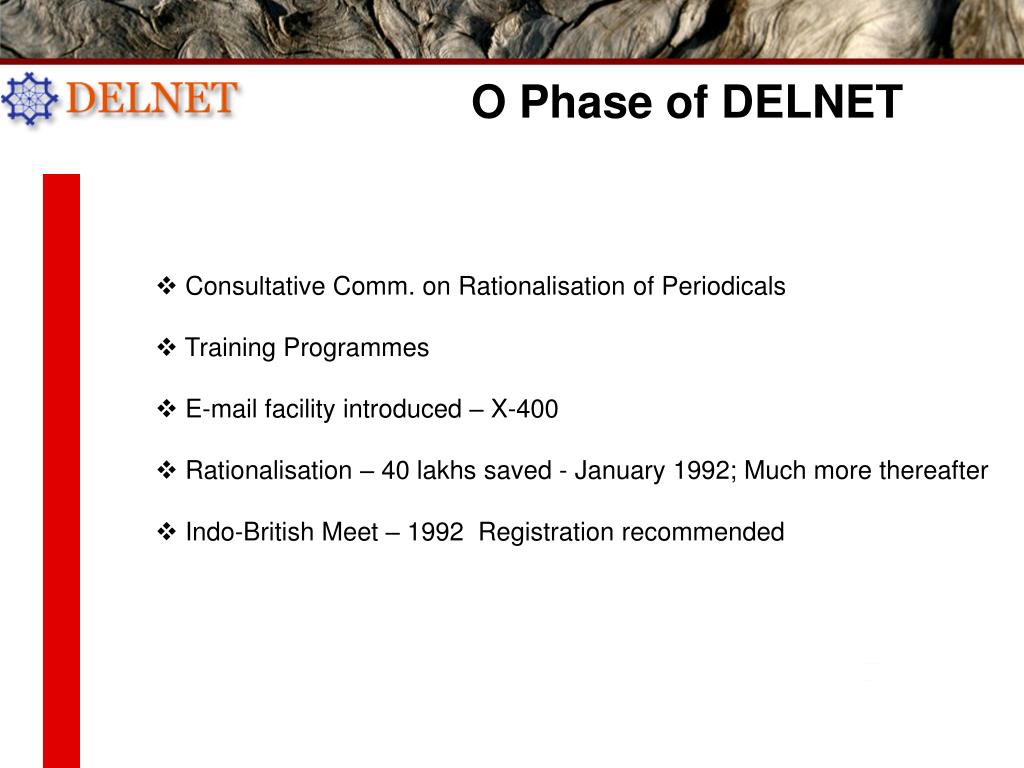 DELNET

O Phase of DELNET

❖ Consultative Comm. on Rationalisation of Periodicals

❖ Training Programmes

❖ E-mail facility introduced – X-400

❖ Rationalisation – 40 lakhs saved - January 1992; Much more thereafter

❖ Indo-British Meet – 1992 Registration recommended